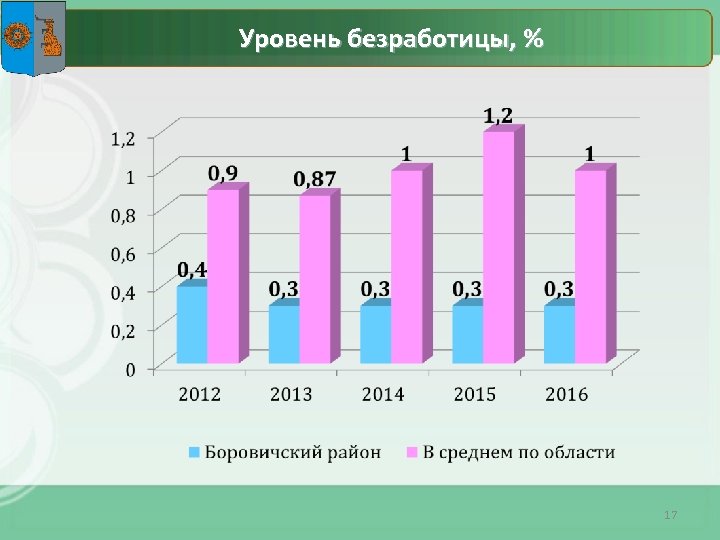 Уровень безработицы, %

1,2
1
0,8
0,6
0,4
0,2
0

0,4 0,9
0,3 0,87
0,3 1
0,3 1,2
0,3 1

2012
2013
2014
2015
2016

Боровичский район
В среднем по области

17